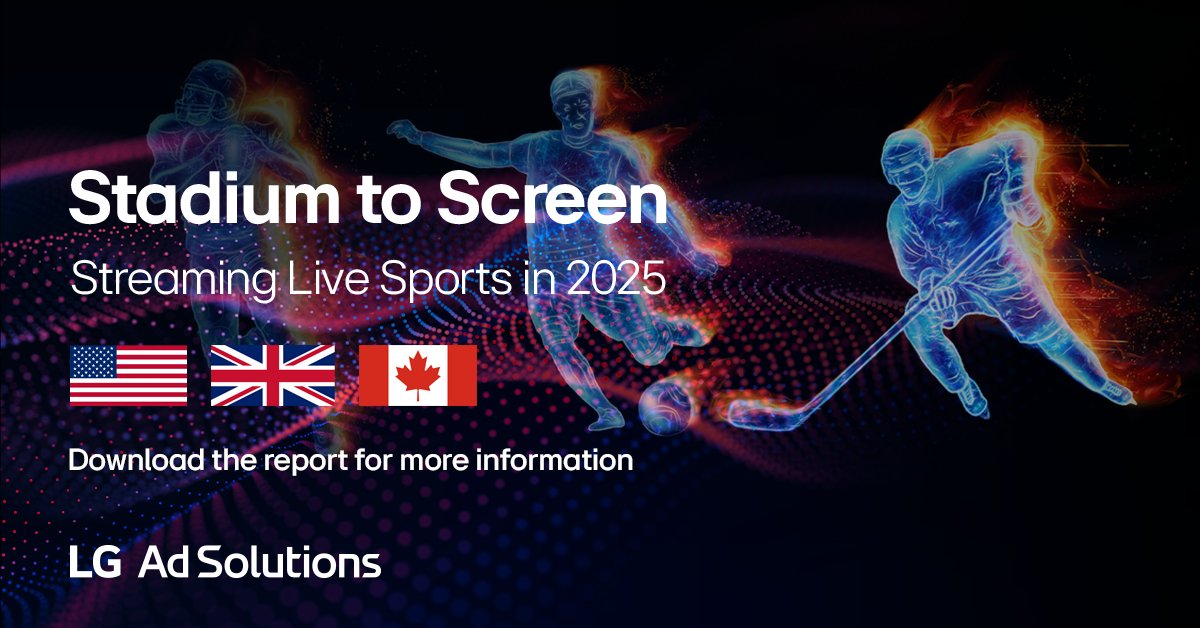 Stadium to Screen

Streaming Live Sports in 2025

Download the report for more information

LG Ad Solutions